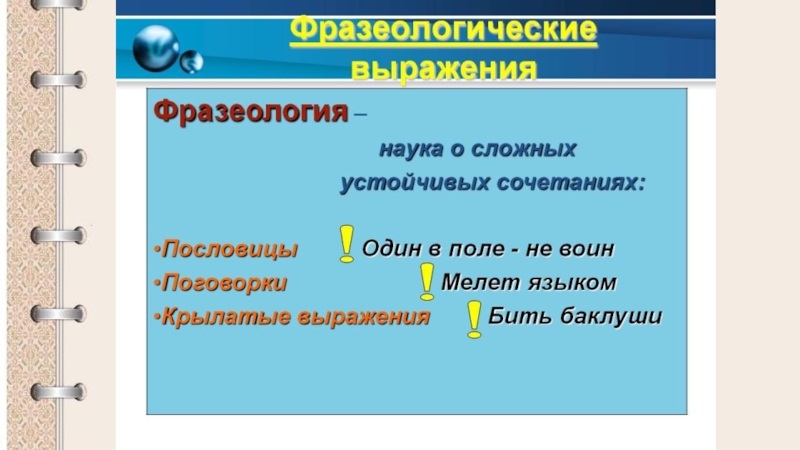 Фразеологические выражения

Фразеология – наука о сложных устойчивых сочетаниях:

•Пословицы ! Один в поле - не воин
•Поговорки ! Мелет языком
•Крылатые выражения ! Бить баклуши